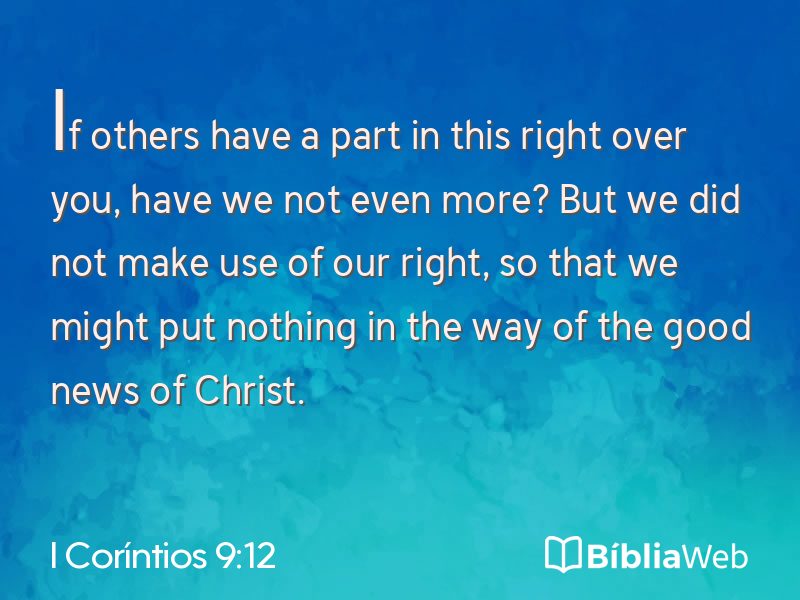 If others have a part in this right over you, have we not even more? But we did not make use of our right, so that we might put nothing in the way of the good news of Christ.

I Coríntios 9:12

BíbliaWeb